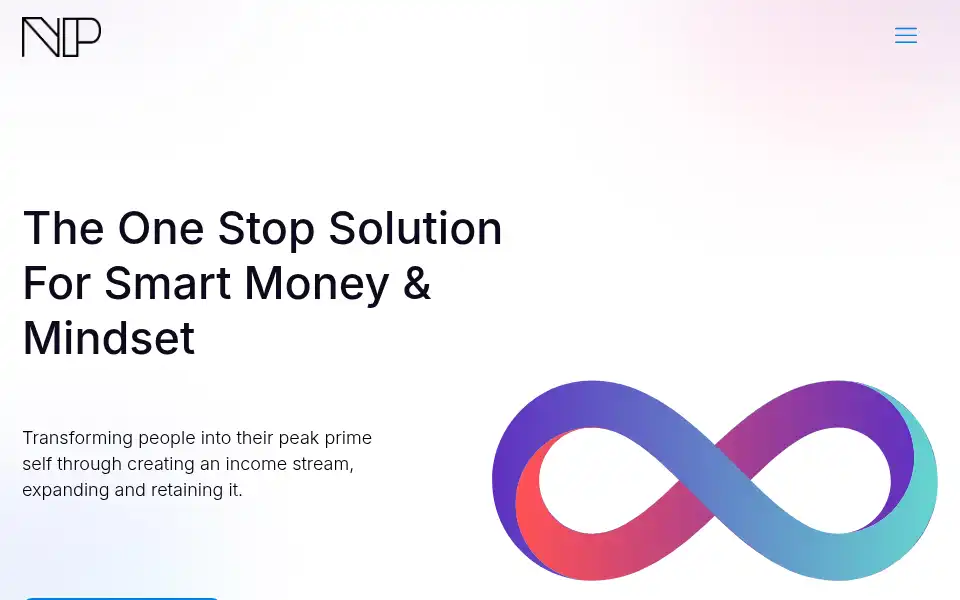 NP

The One Stop Solution For Smart Money & Mindset

Transforming people into their peak prime self through creating an income stream, expanding and retaining it.